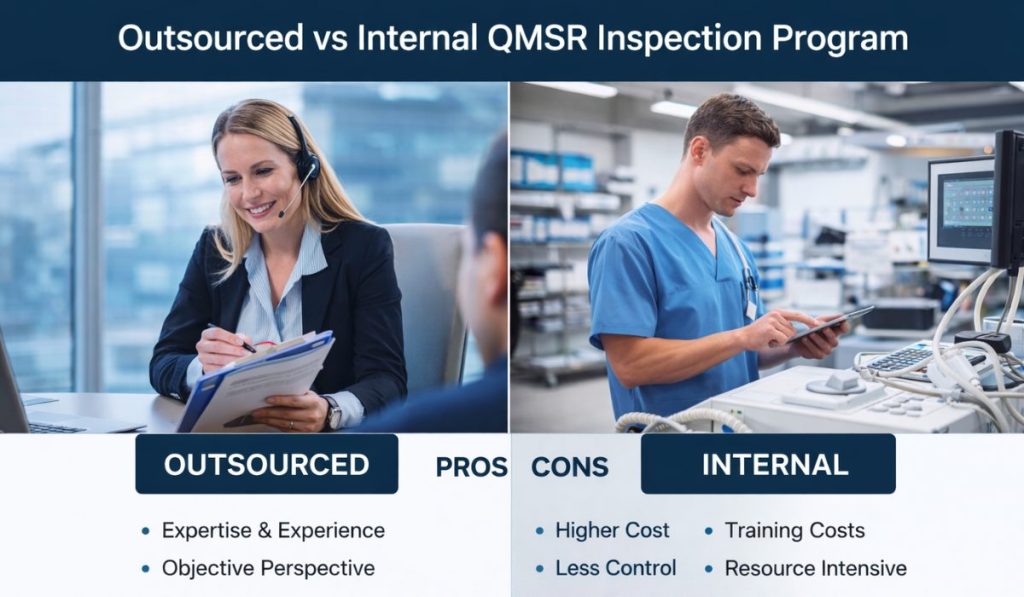 Outsourced vs Internal QMSR Inspection Program

OUTSOURCED

PROS

CONS

INTERNAL

• Expertise & Experience
• Objective Perspective

• Higher Cost
• Less Control

• Training Costs
• Resource Intensive